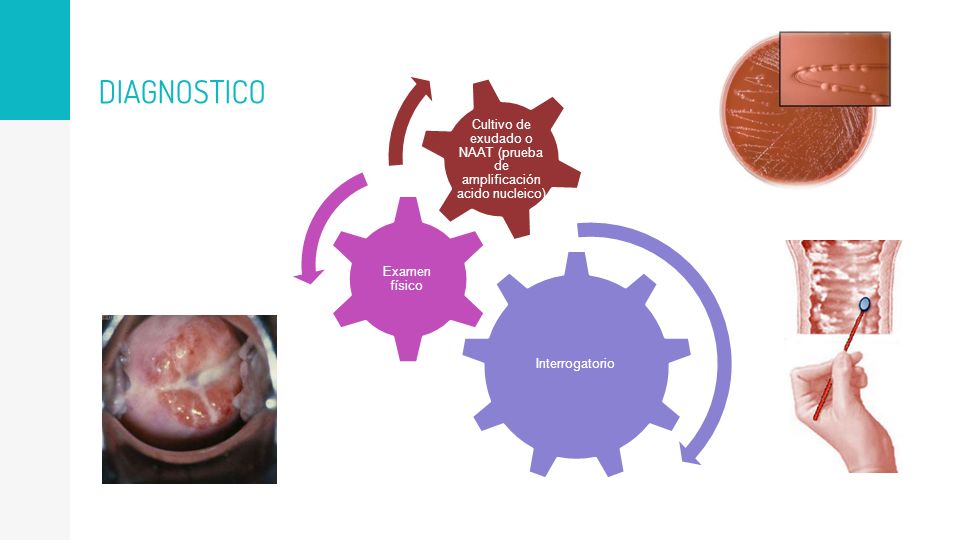 DIAGNOSTICO

Cultivo de exudado o NAAT (prueba de amplificación acido nucleico)

Examen físico

Interrogatorio